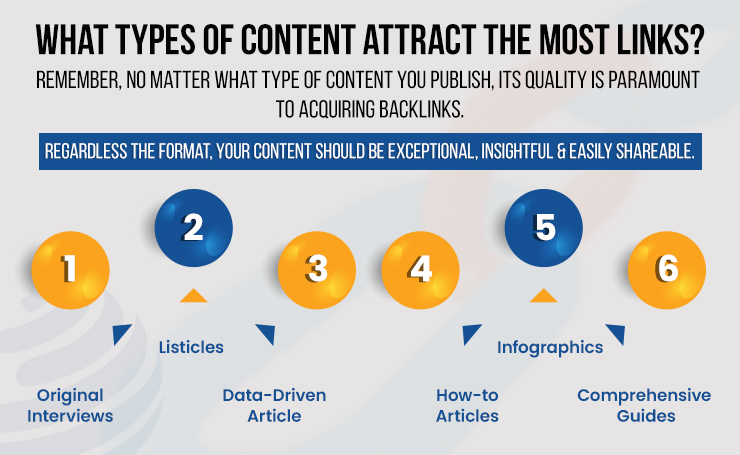 WHAT TYPES OF CONTENT ATTRACT THE MOST LINKS?

REMEMBER, NO MATTER WHAT TYPE OF CONTENT YOU PUBLISH, ITS QUALITY IS PARAMOUNT TO ACQUIRING BACKLINKS.

REGARDLESS THE FORMAT, YOUR CONTENT SHOULD BE EXCEPTIONAL, INSIGHTFUL & EASILY SHAREABLE.

1
Original Interviews

2
Listicles

3
Data-Driven Article

4
How-to Articles

5
Infographics

6
Comprehensive Guides